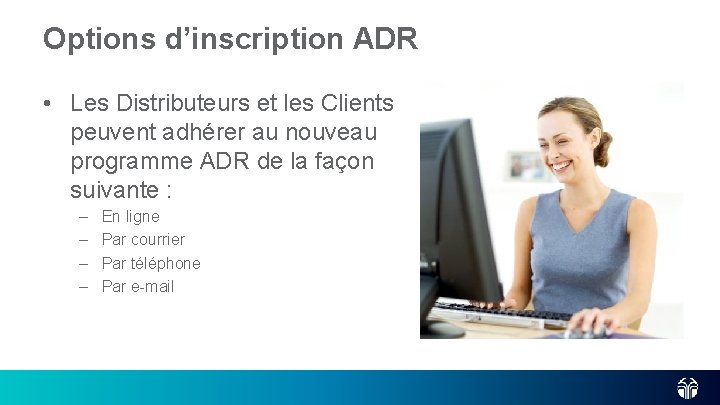 Options d’inscription ADR

• Les Distributeurs et les Clients peuvent adhérer au nouveau programme ADR de la façon suivante :
– En ligne
– Par courrier
– Par téléphone
– Par e-mail